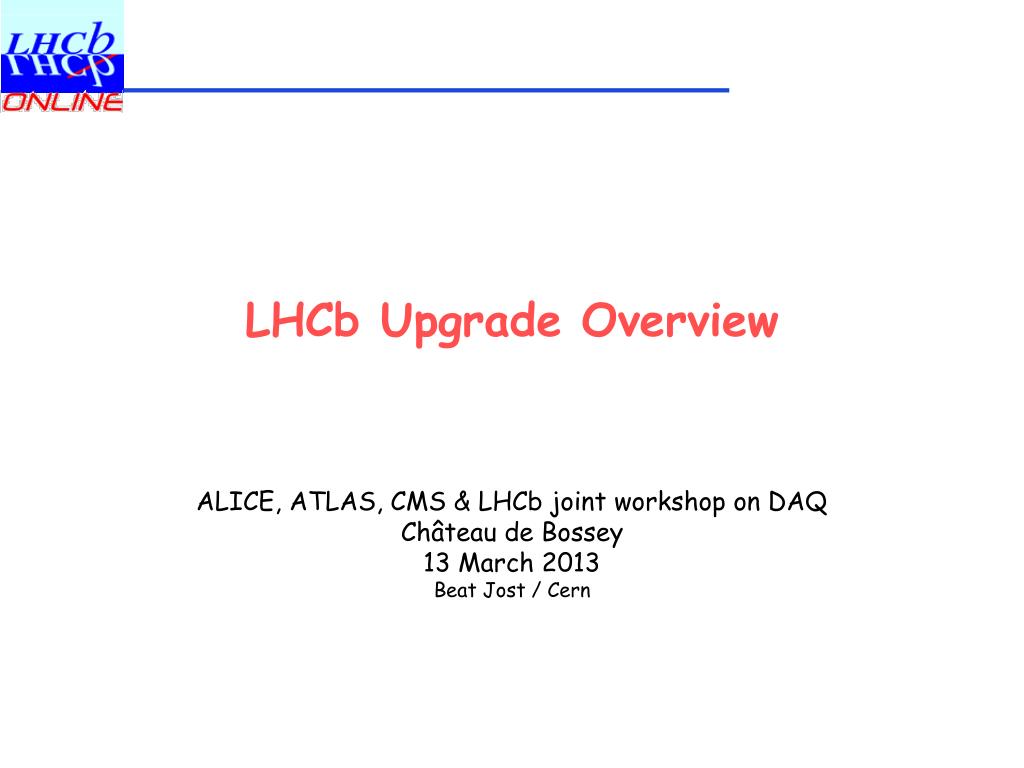 LHCb
ONLINE

LHCb Upgrade Overview

ALICE, ATLAS, CMS & LHCb joint workshop on DAQ
Château de Bossey
13 March 2013
Beat Jost / Cern